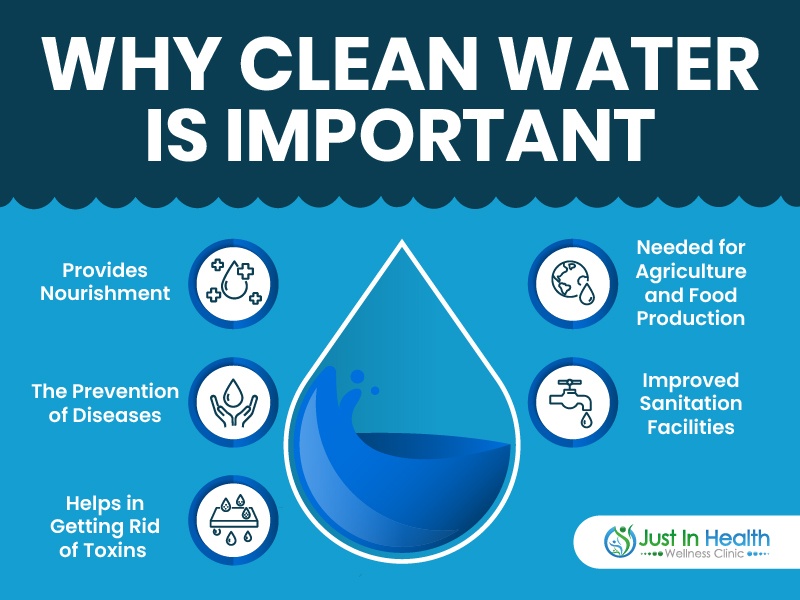 WHY CLEAN WATER IS IMPORTANT

Provides Nourishment

The Prevention of Diseases

Helps in Getting Rid of Toxins

Needed for Agriculture and Food Production

Improved Sanitation Facilities

Just In Health
Wellness Clinic